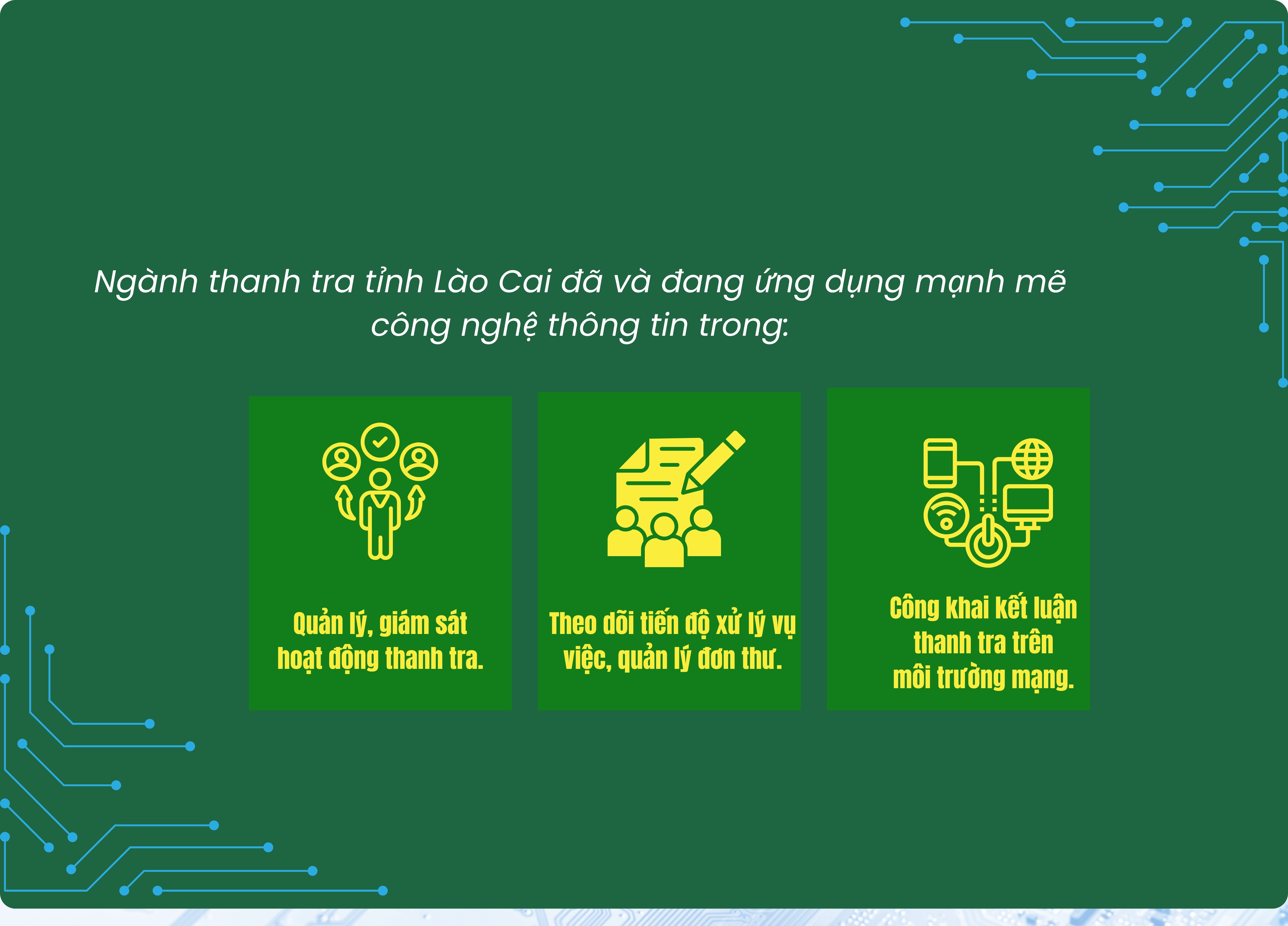 Ngành thanh tra tỉnh Lào Cai đã và đang ứng dụng mạnh mẽ công nghệ thông tin trong:

Quản lý, giám sát hoạt động thanh tra.

Theo dõi tiến độ xử lý vụ việc, quản lý đơn thư.

Công khai kết luận thanh tra trên môi trường mạng.